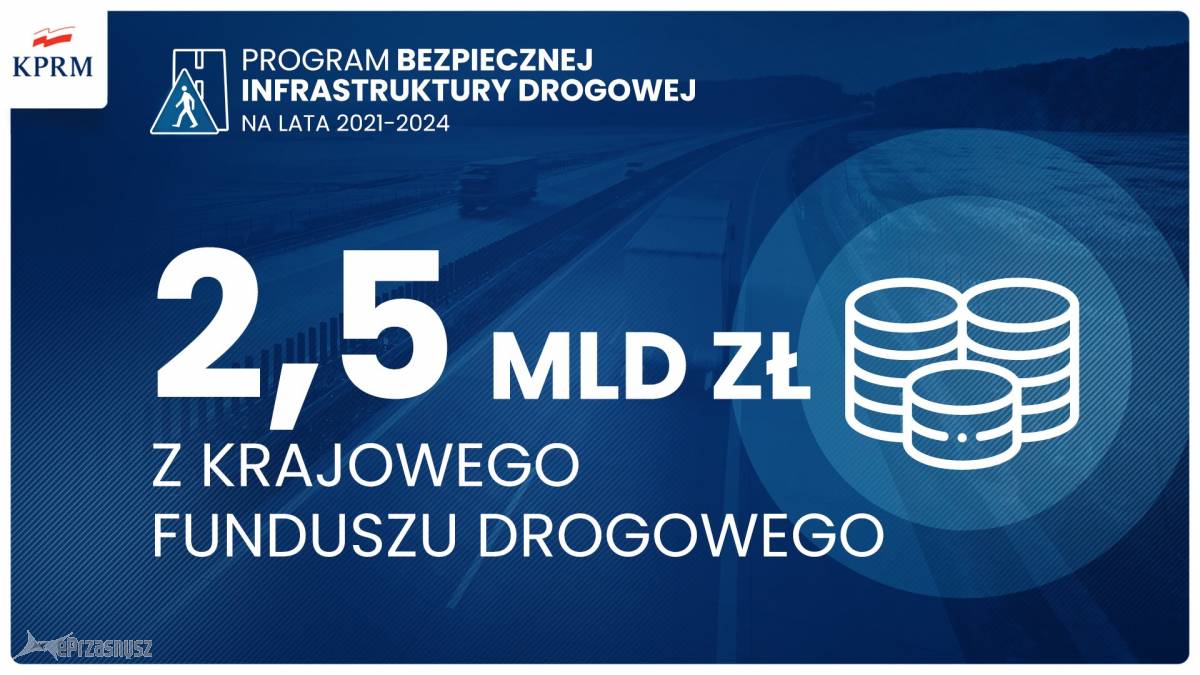 KPRM

PROGRAM BEZPIECZNEJ INFRASTRUKTURY DROGOWEJ NA LATA 2021-2024

2,5 MLD ZŁ

Z KRAJOWEGO FUNDUSZU DROGOWEGO

ePrzasnysz